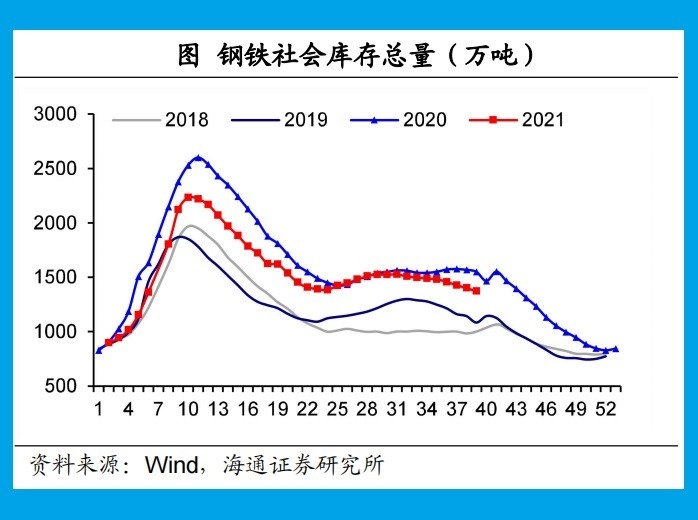 图 钢铁社会库存总量（万吨）

3000
2500
2000
1500
1000
500

2018
2019
2020
2021

1 4 7 10 13 16 19 22 25 28 31 34 37 40 43 46 49 52

资料来源：Wind，海通证券研究所